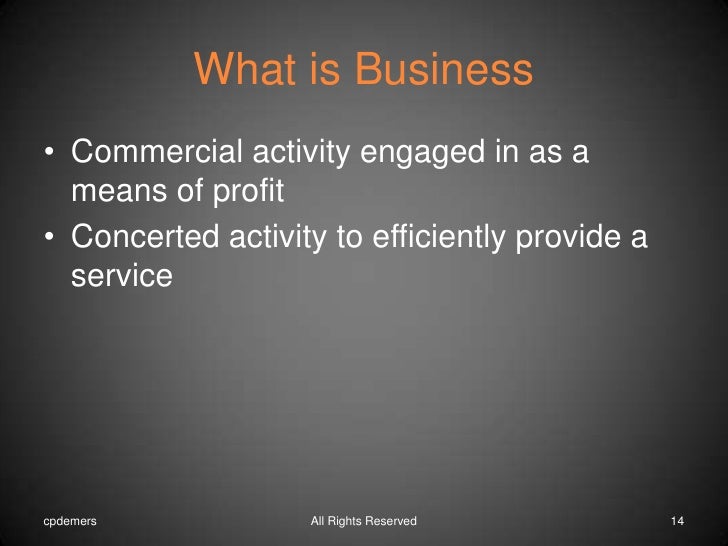 What is Business

• Commercial activity engaged in as a means of profit
• Concerted activity to efficiently provide a service

cpdemers
All Rights Reserved
14